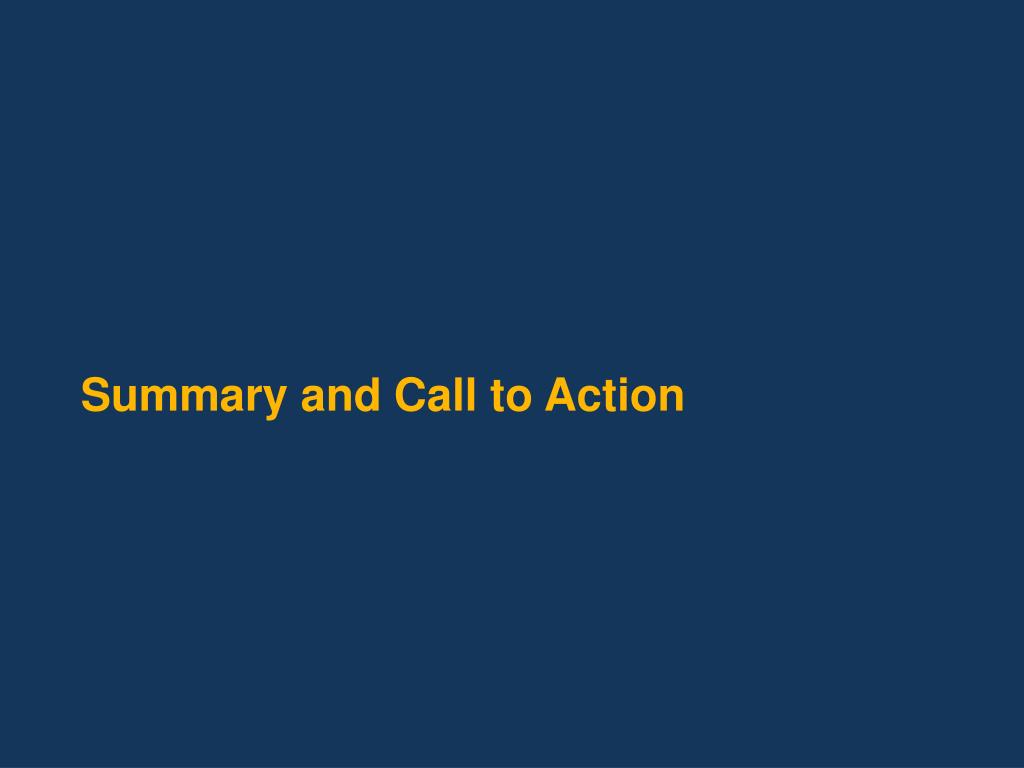 Summary and Call to Action